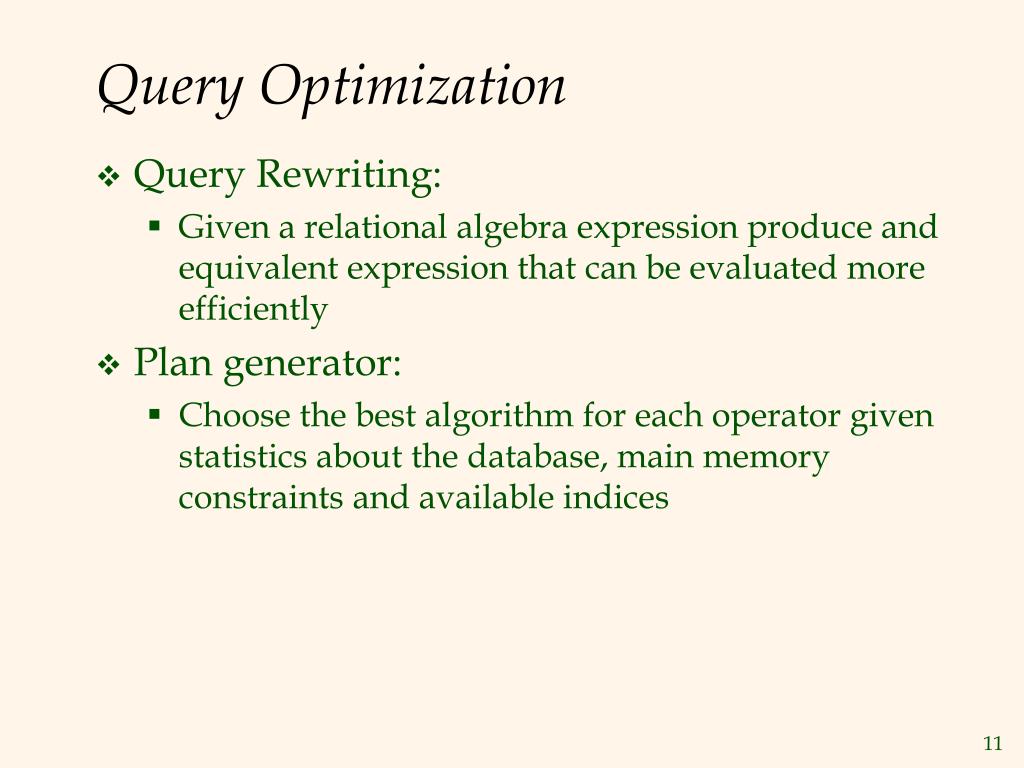 Query Optimization

❖ Query Rewriting:

▪ Given a relational algebra expression produce and equivalent expression that can be evaluated more efficiently

❖ Plan generator:

▪ Choose the best algorithm for each operator given statistics about the database, main memory constraints and available indices

11